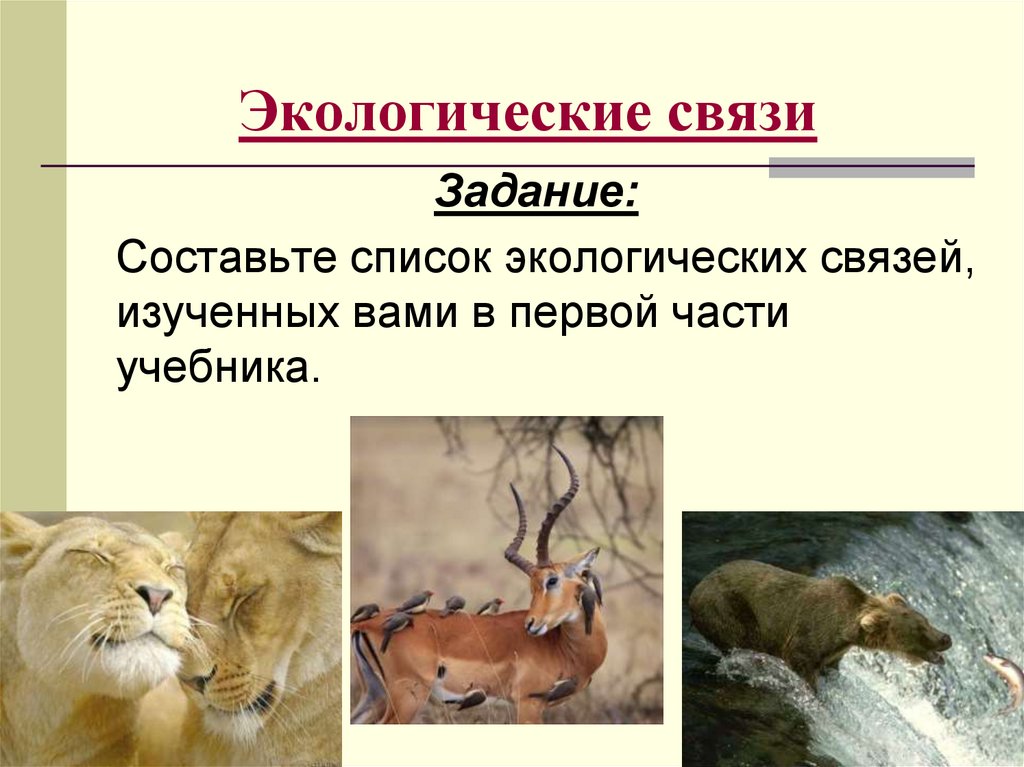 Экологические связи

Задание:

Составьте список экологических связей, изученных вами в первой части учебника.